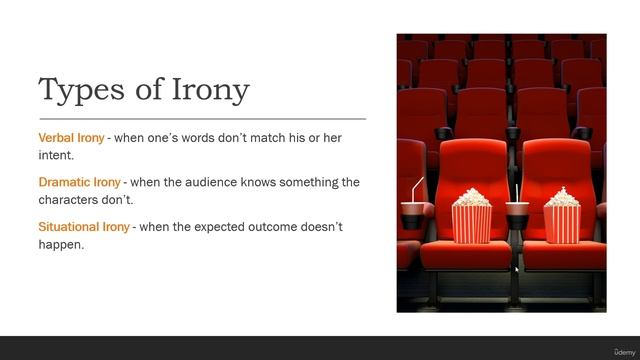 Types of Irony

Verbal Irony - when one's words don't match his or her intent.

Dramatic Irony - when the audience knows something the characters don't.

Situational Irony - when the expected outcome doesn't happen.

Udemy